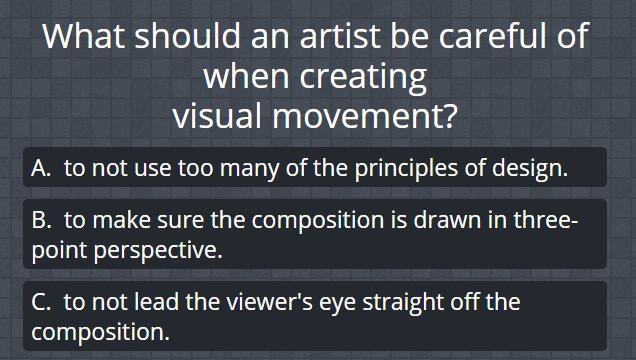 What should an artist be careful of when creating visual movement?

A. to not use too many of the principles of design.

B. to make sure the composition is drawn in three-point perspective.

C. to not lead the viewer's eye straight off the composition.